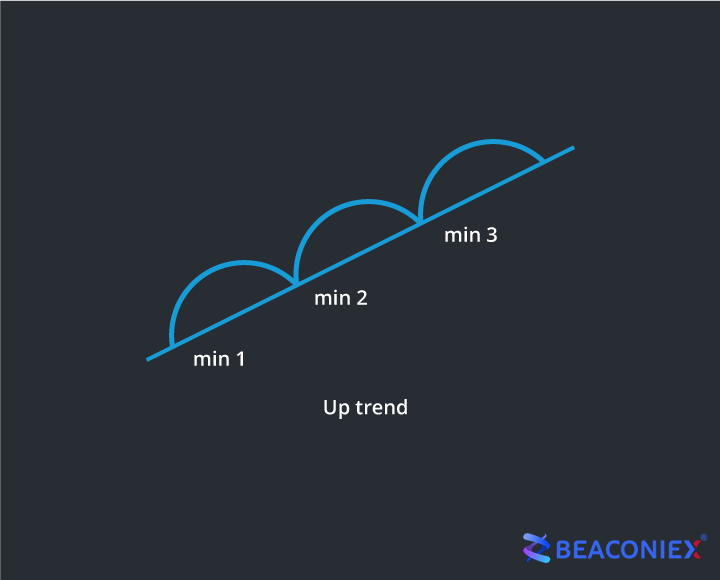 min 3

min 2

min 1

Up trend

BEACONIEX®